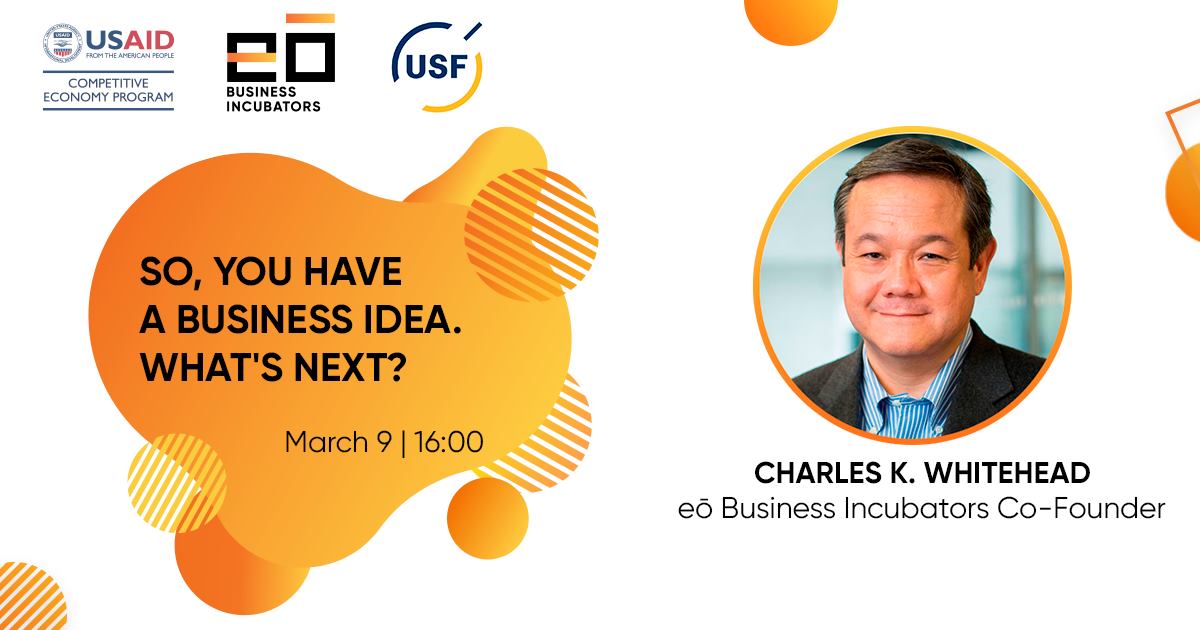 USAID
FROM THE AMERICAN PEOPLE
COMPETITIVE ECONOMY PROGRAM

eō
BUSINESS INCUBATORS

USF

SO, YOU HAVE A BUSINESS IDEA. WHAT'S NEXT?

March 9 | 16:00

CHARLES K. WHITEHEAD
eō Business Incubators Co-Founder